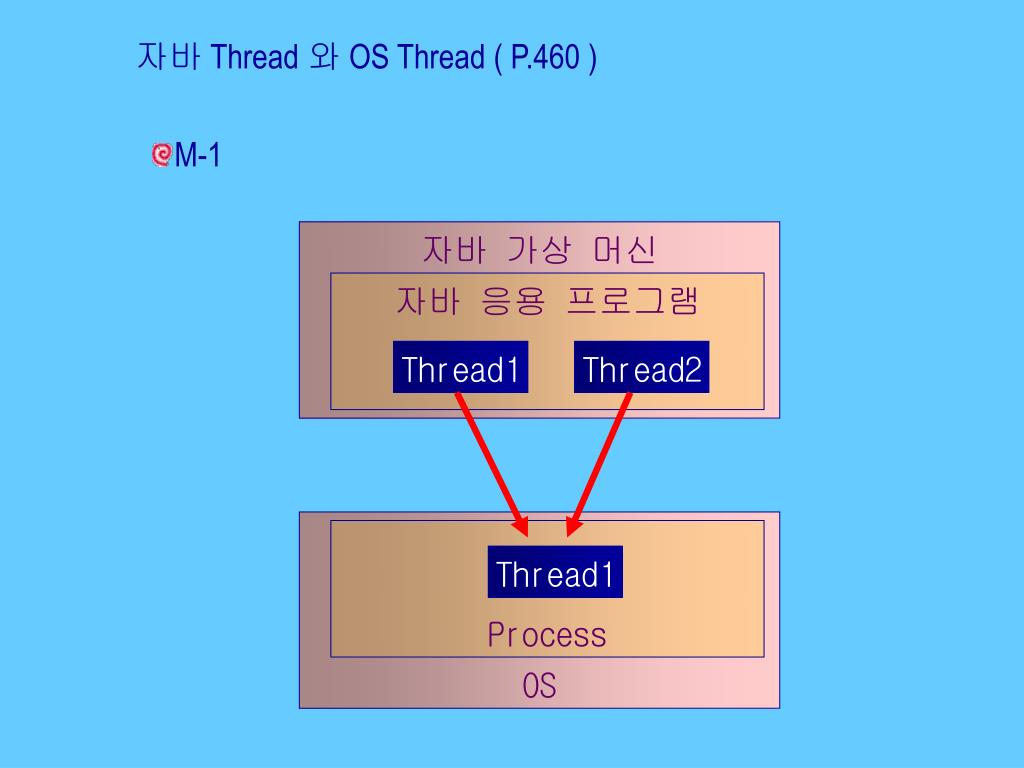 자바 Thread 와 OS Thread ( P.460 )

M-1

자바 가상 머신

자바 응용 프로그램

Thread1

Thread2

Thread1

Process

OS